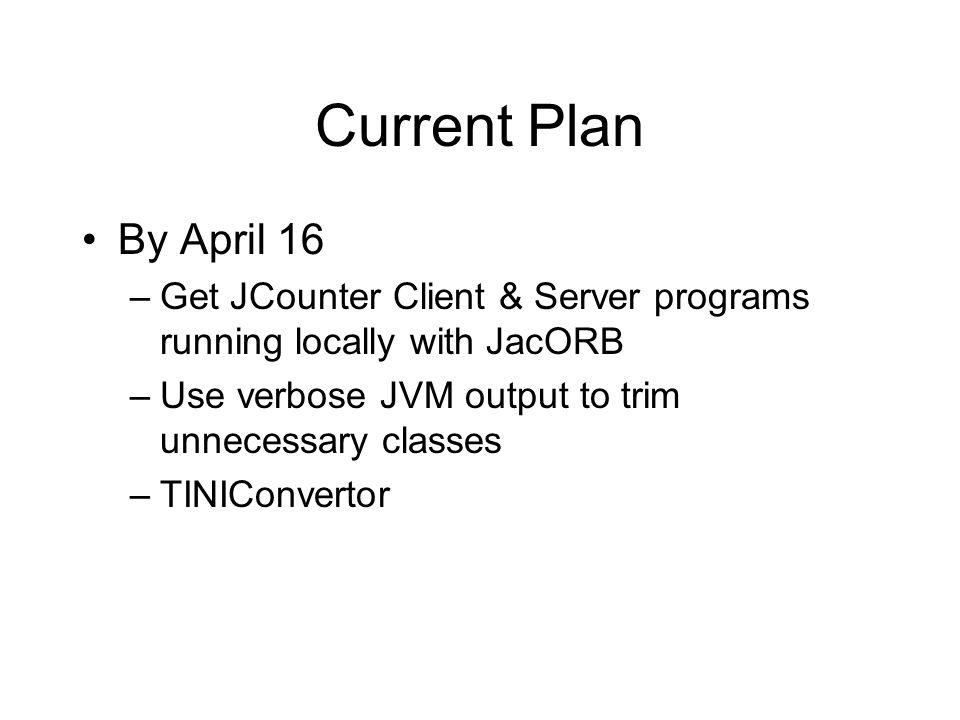 Current Plan

• By April 16
– Get JCounter Client & Server programs running locally with JacORB
– Use verbose JVM output to trim unnecessary classes
– TINIConvertor